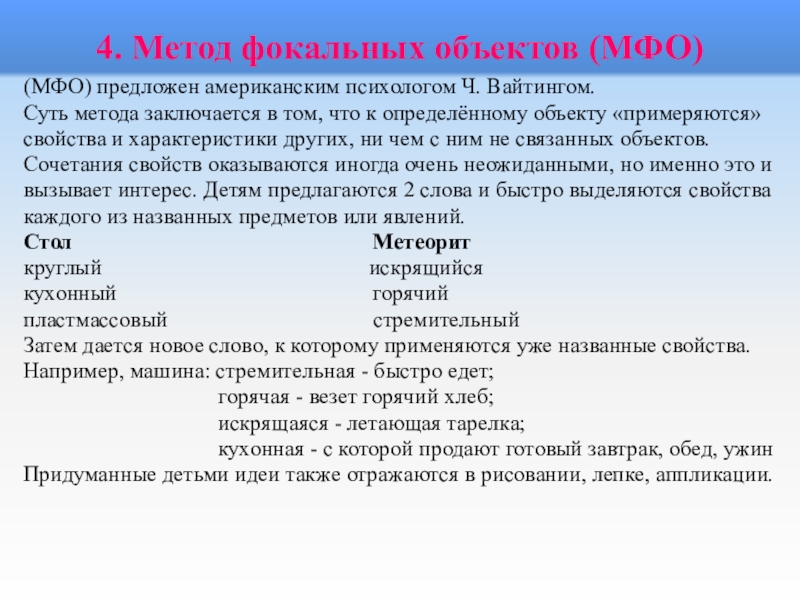 4. Метод фокальных объектов (МФО)

(МФО) предложен американским психологом Ч. Вайтингом.
Суть метода заключается в том, что к определённому объекту «примеряются» свойства и характеристики других, ни чем с ним не связанных объектов. Сочетания свойств оказываются иногда очень неожиданными, но именно это и вызывает интерес. Детям предлагаются 2 слова и быстро выделяются свойства каждого из названных предметов или явлений.

| Стол | Метеорит |
|---|---|
| круглый | искрящийся |
| кухонный | горячий |
| пластмассовый | стремительный |

Затем дается новое слово, к которому применяются уже названные свойства.
Например, машина: стремительная - быстро едет;
горячая - везет горячий хлеб;
искрящаяся - летающая тарелка;
кухонная - с которой продают готовый завтрак, обед, ужин
Придуманные детьми идеи также отражаются в рисовании, лепке, аппликации.